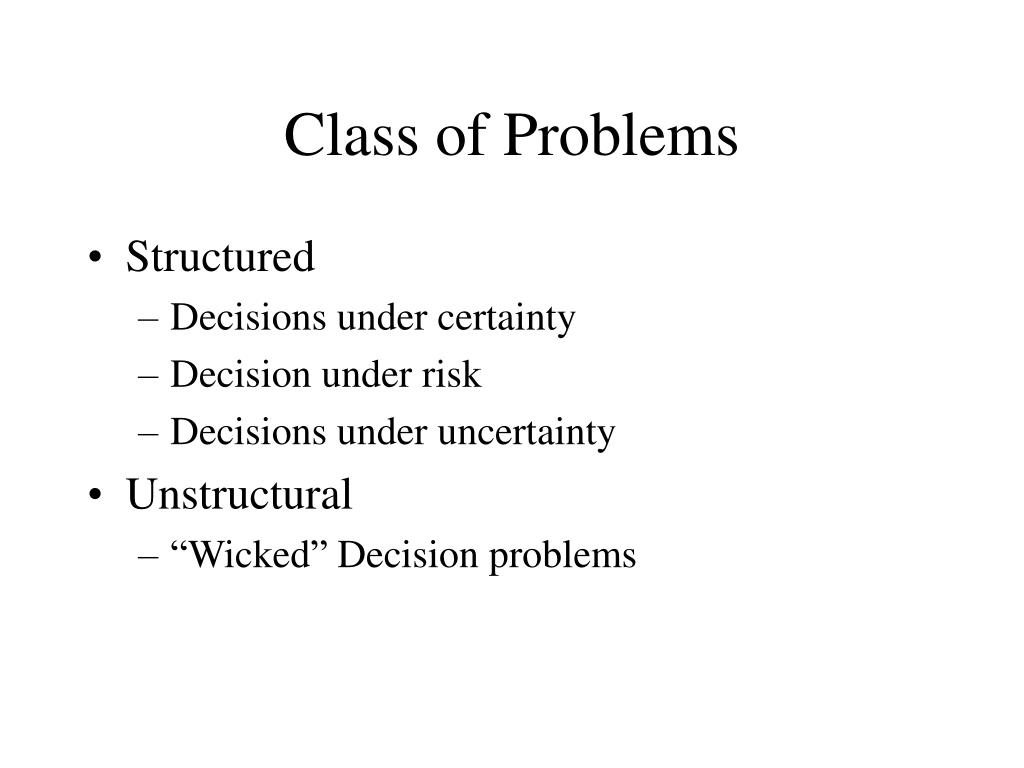 Class of Problems

• Structured
– Decisions under certainty
– Decision under risk
– Decisions under uncertainty
• Unstructural
– “Wicked” Decision problems